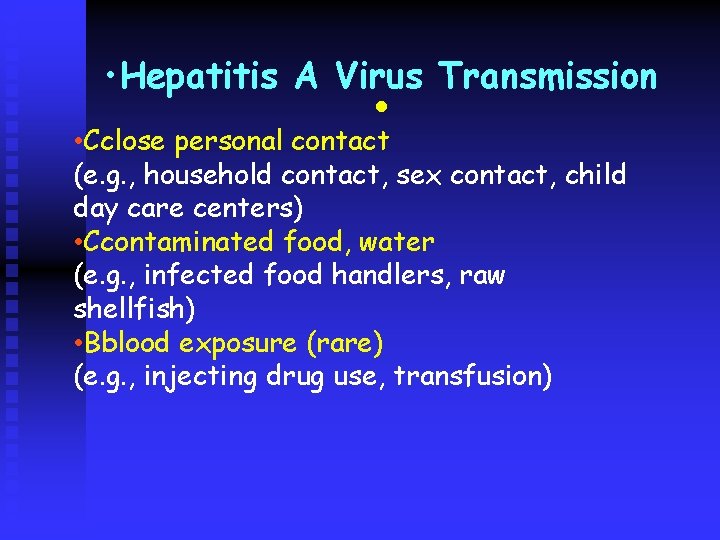 •Hepatitis A Virus Transmission
•

•Cclose personal contact
(e.g., household contact, sex contact, child day care centers)
•Ccontaminated food, water
(e.g., infected food handlers, raw shellfish)
•Bblood exposure (rare)
(e.g., injecting drug use, transfusion)